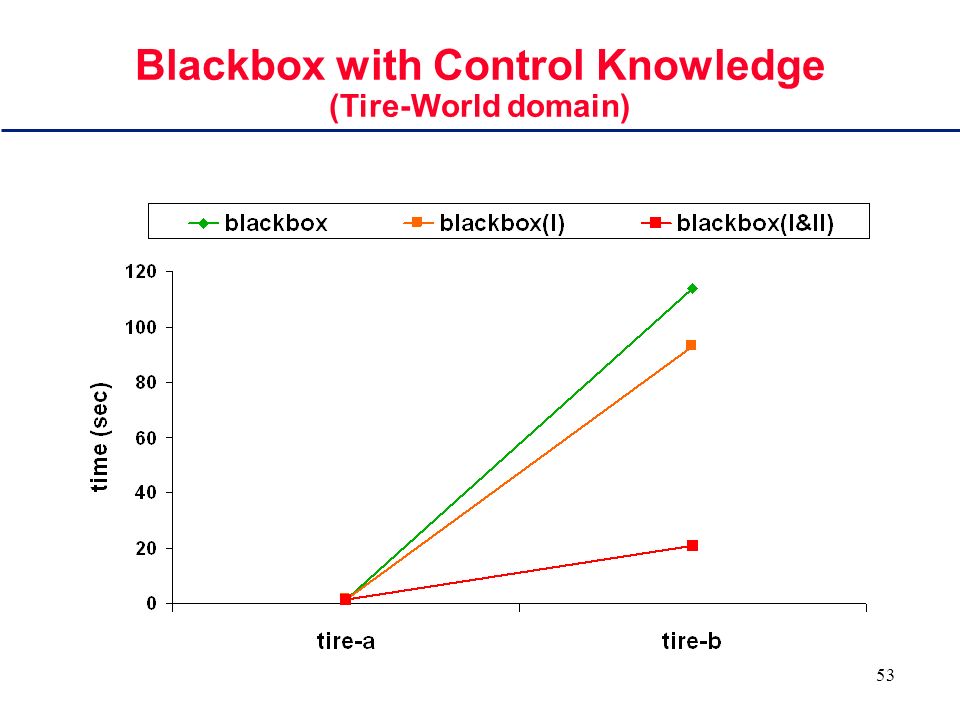 Blackbox with Control Knowledge
(Tire-World domain)

blackbox
blackbox(I)
blackbox(I&II)

time (sec)

120
100
80
60
40
20
0

tire-a
tire-b

53